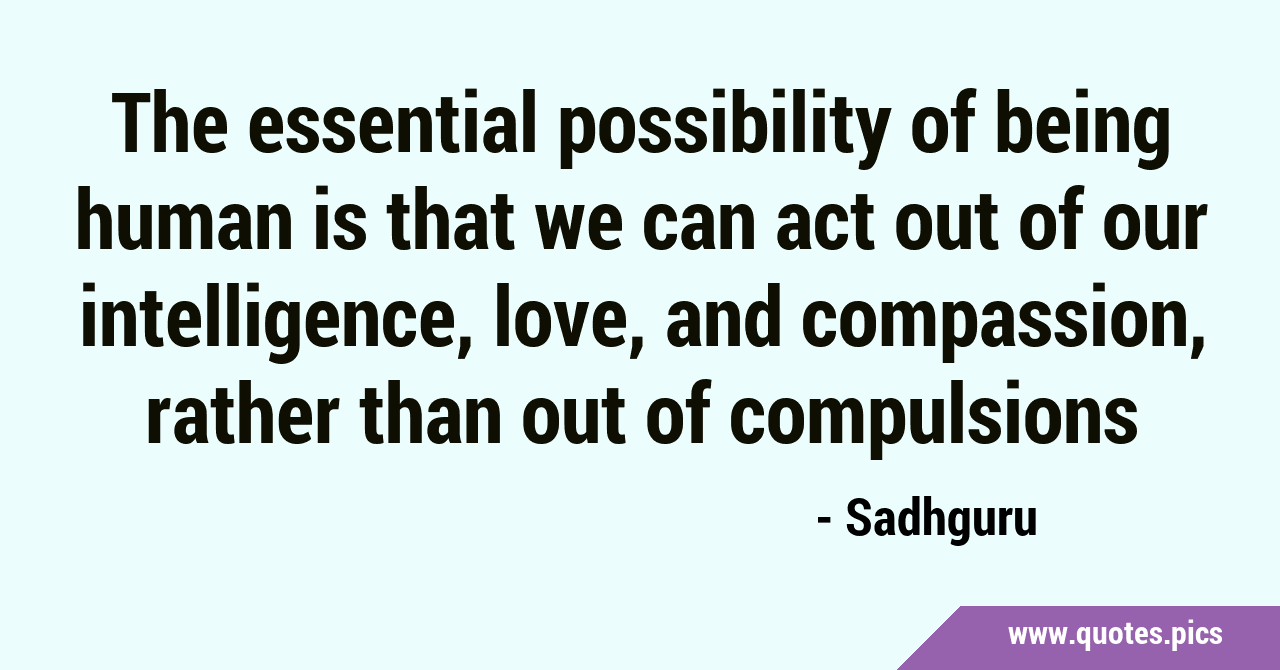 The essential possibility of being human is that we can act out of our intelligence, love, and compassion, rather than out of compulsions

- Sadhguru

www.quotes.pics